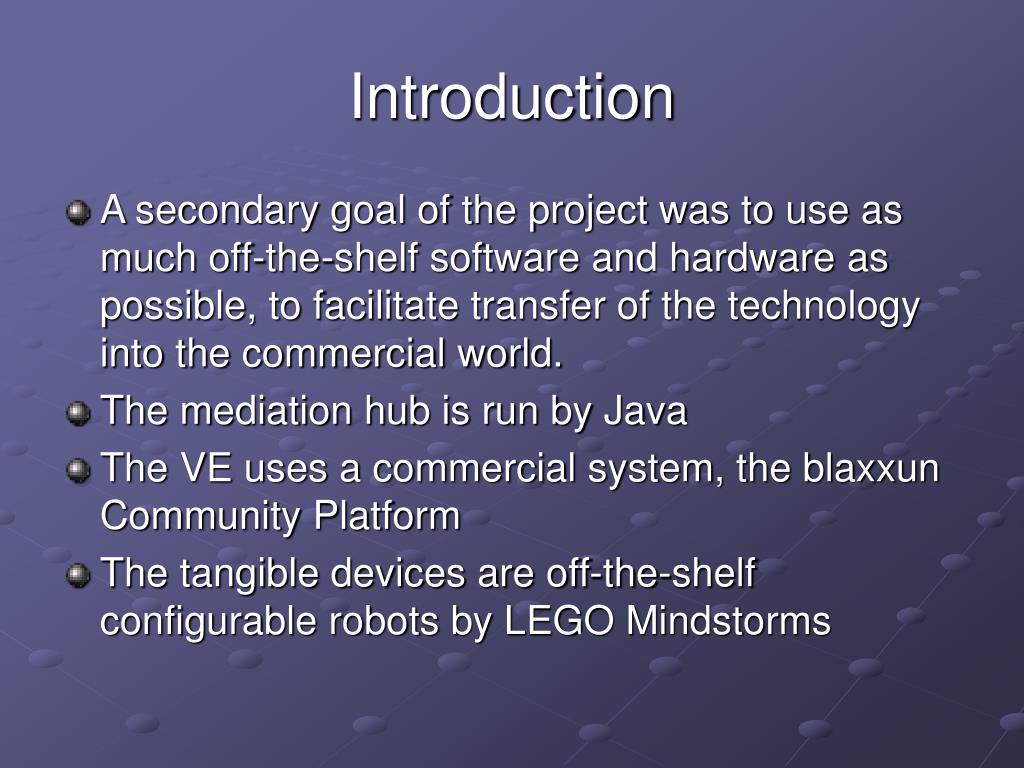 Introduction

A secondary goal of the project was to use as much off-the-shelf software and hardware as possible, to facilitate transfer of the technology into the commercial world.

The mediation hub is run by Java

The VE uses a commercial system, the blaxxun Community Platform

The tangible devices are off-the-shelf configurable robots by LEGO Mindstorms